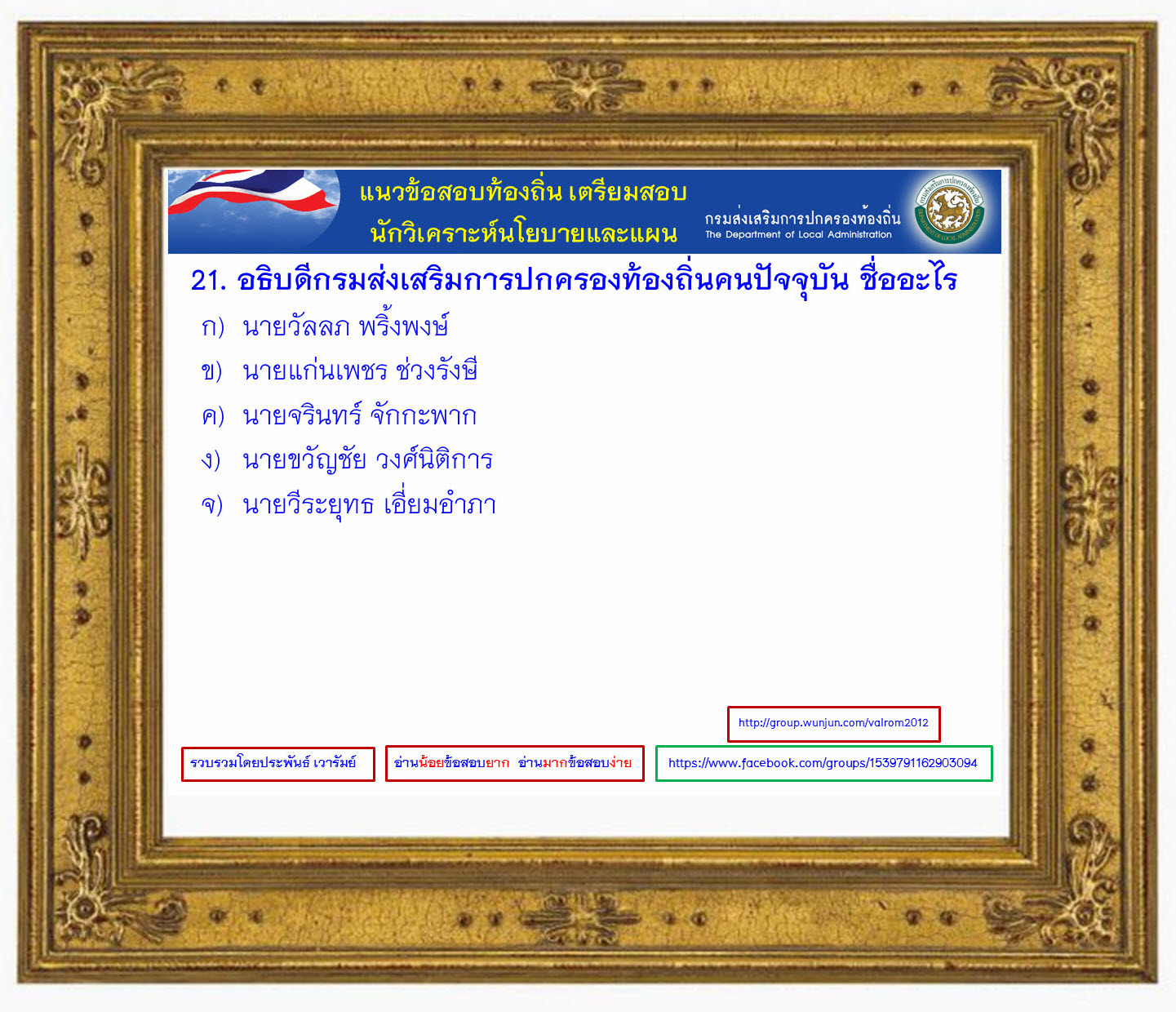 แนวข้อสอบท้องถิ่น เตรียมสอบ
นักวิเคราะห์นโยบายและแผน

กรมส่งเสริมการปกครองท้องถิ่น
The Department of Local Administration

21. อธิบดีกรมส่งเสริมการปกครองท้องถิ่นคนปัจจุบัน ชื่ออะไร

ก) นายวัลลภ พริ้งพงษ์

ข) นายแก่นเพชร ช่วงรังษี

ค) นายจรินทร์ จักกะพาก

ง) นายขวัญชัย วงศ์นิติการ

จ) นายวีระยุทธ เอี่ยมอำภา

http://group.wunjun.com/valrom2012

รวบรวมโดยประพันธ์ เวารัมย์

อ่านน้อยข้อสอบยาก อ่านมากข้อสอบง่าย

https://www.facebook.com/groups/1539791162903094